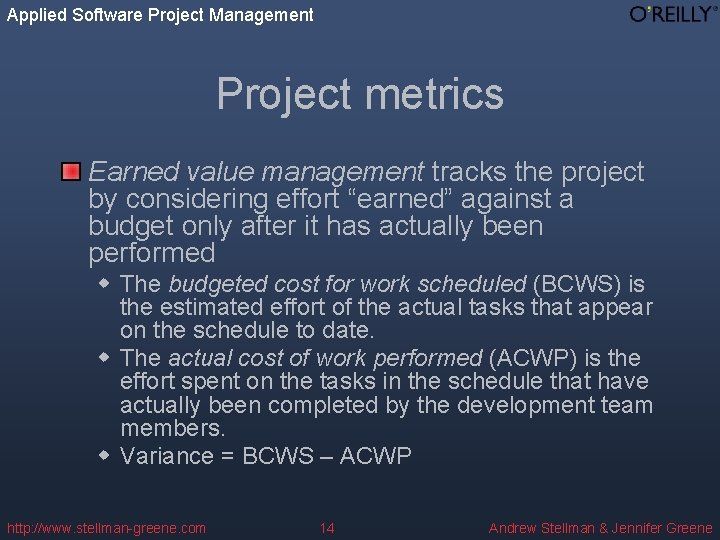 Applied Software Project Management

O'REILLY®

Project metrics

Earned value management tracks the project by considering effort "earned" against a budget only after it has actually been performed

The budgeted cost for work scheduled (BCWS) is the estimated effort of the actual tasks that appear on the schedule to date.

The actual cost of work performed (ACWP) is the effort spent on the tasks in the schedule that have actually been completed by the development team members.

Variance = BCWS – ACWP

http://www.stellman-greene.com

14

Andrew Stellman & Jennifer Greene